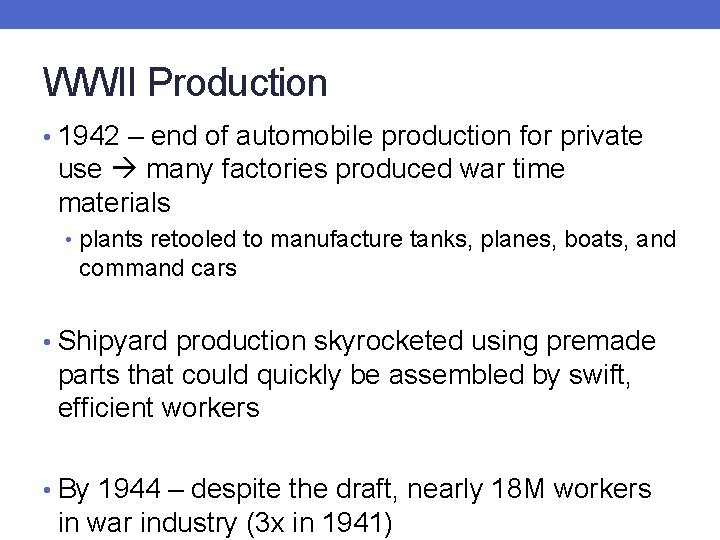 WWII Production

• 1942 – end of automobile production for private use → many factories produced war time materials

• plants retooled to manufacture tanks, planes, boats, and command cars

• Shipyard production skyrocketed using premade parts that could quickly be assembled by swift, efficient workers

• By 1944 – despite the draft, nearly 18M workers in war industry (3x in 1941)